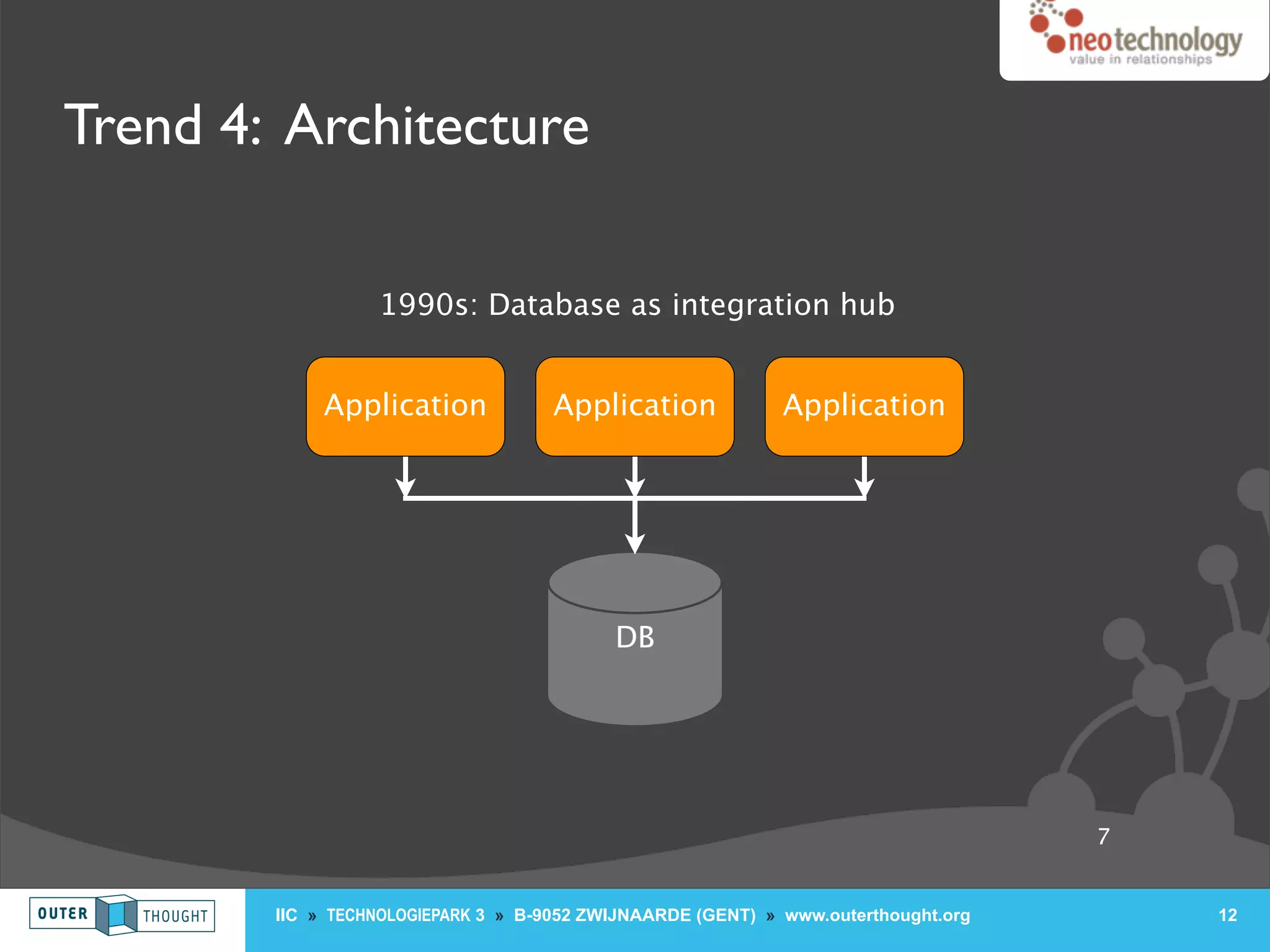 neotechnology
value in relationships

Trend 4: Architecture

1990s: Database as integration hub

Application

Application

Application

DB

7

OUTER THOUGHT

IIC » TECHNOLOGIEPARK 3 » B-9052 ZWIJNAARDE (GENT) » www.outerthought.org

12